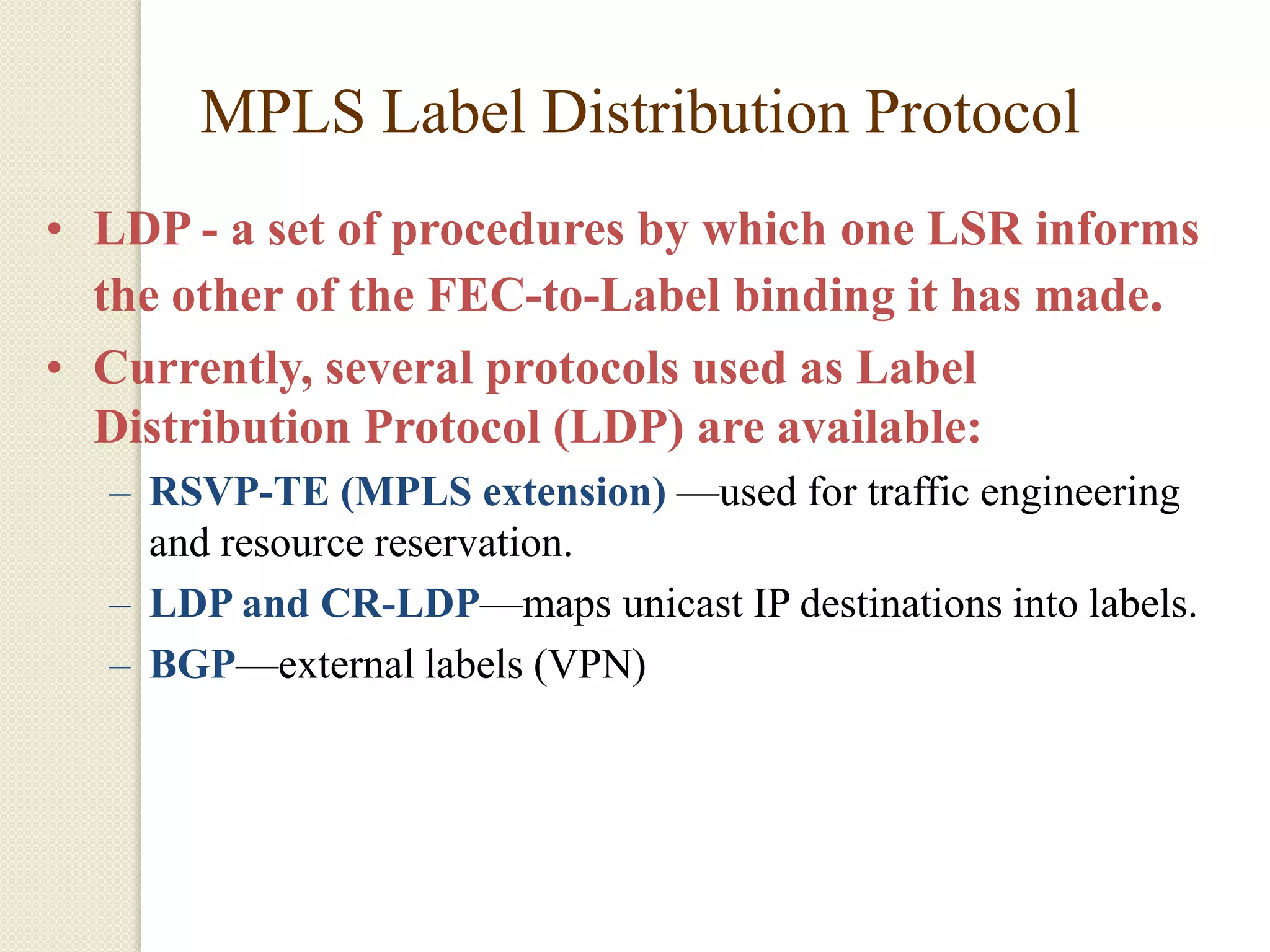 MPLS Label Distribution Protocol

• LDP - a set of procedures by which one LSR informs the other of the FEC-to-Label binding it has made.

• Currently, several protocols used as Label Distribution Protocol (LDP) are available:

– RSVP-TE (MPLS extension) —used for traffic engineering and resource reservation.

– LDP and CR-LDP—maps unicast IP destinations into labels.

– BGP—external labels (VPN)